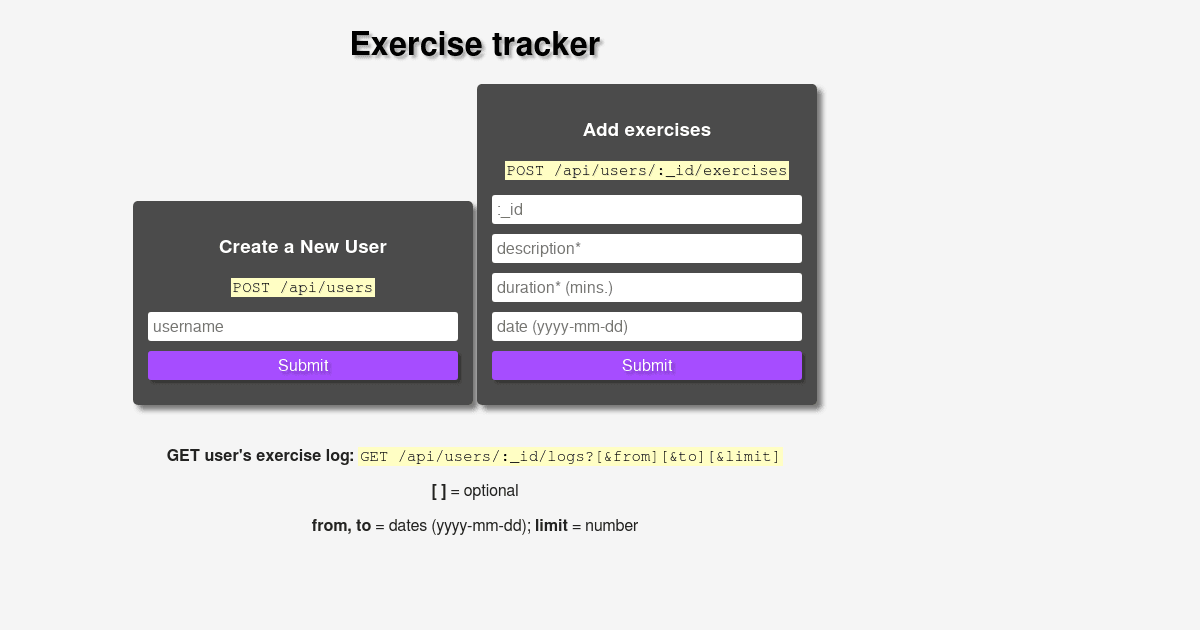 Exercise tracker

Create a New User

POST /api/users

username

Submit

Add exercises

POST /api/users/:_id/exercises

:_id

description*

duration* (mins.)

date (yyyy-mm-dd)

Submit

GET user's exercise log: GET /api/users/:_id/logs?[&from][&to][&limit]

[ ] = optional

from, to = dates (yyyy-mm-dd); limit = number